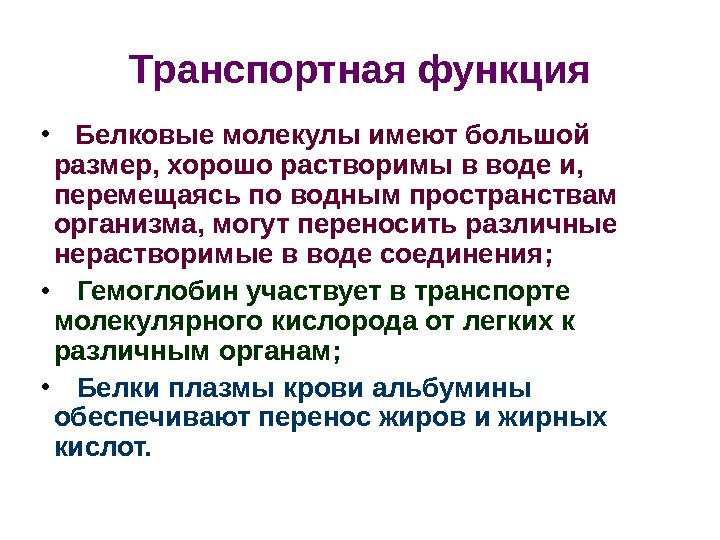 Транспортная функция

• Белковые молекулы имеют большой размер, хорошо растворимы в воде и, перемещаясь по водным пространствам организма, могут переносить различные нерастворимые в воде соединения;

• Гемоглобин участвует в транспорте молекулярного кислорода от легких к различным органам;

• Белки плазмы крови альбумины обеспечивают перенос жиров и жирных кислот.